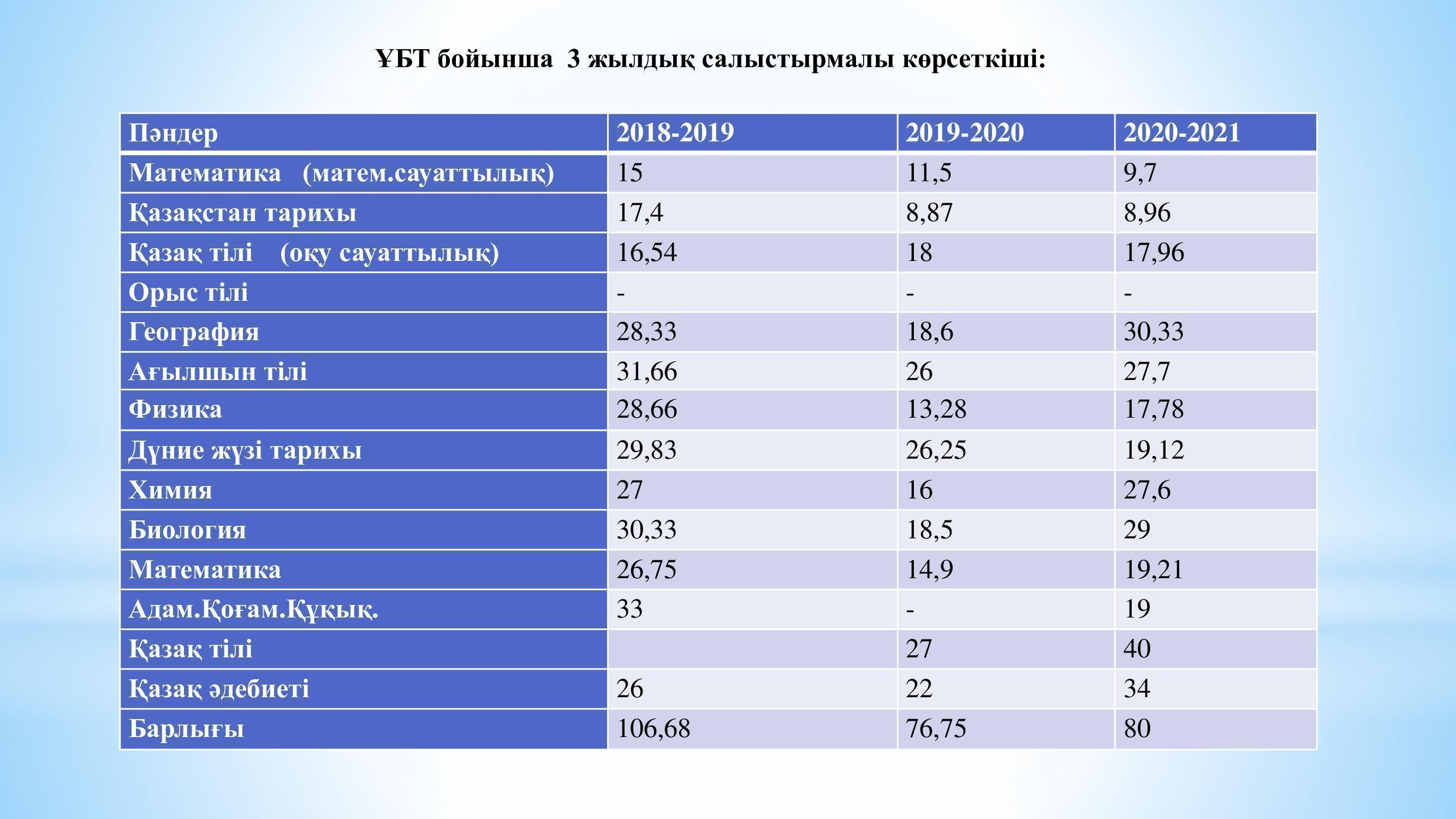 ҰБТ бойынша 3 жылдық салыстырмалы көрсеткіші:

| Пәндер | 2018-2019 | 2019-2020 | 2020-2021 |
|---|---|---|---|
| Математика (матем.сауаттылық) | 15 | 11,5 | 9,7 |
| Қазақстан тарихы | 17,4 | 8,87 | 8,96 |
| Қазақ тілі (оқу сауаттылық) | 16,54 | 18 | 17,96 |
| Орыс тілі | - | - | - |
| География | 28,33 | 18,6 | 30,33 |
| Ағылшын тілі | 31,66 | 26 | 27,7 |
| Физика | 28,66 | 13,28 | 17,78 |
| Дүние жүзі тарихы | 29,83 | 26,25 | 19,12 |
| Химия | 27 | 16 | 27,6 |
| Биология | 30,33 | 18,5 | 29 |
| Математика | 26,75 | 14,9 | 19,21 |
| Адам.Қоғам.Құқық. | 33 | - | 19 |
| Қазақ тілі | | 27 | 40 |
| Қазақ әдебиеті | 26 | 22 | 34 |
| Барлығы | 106,68 | 76,75 | 80 |